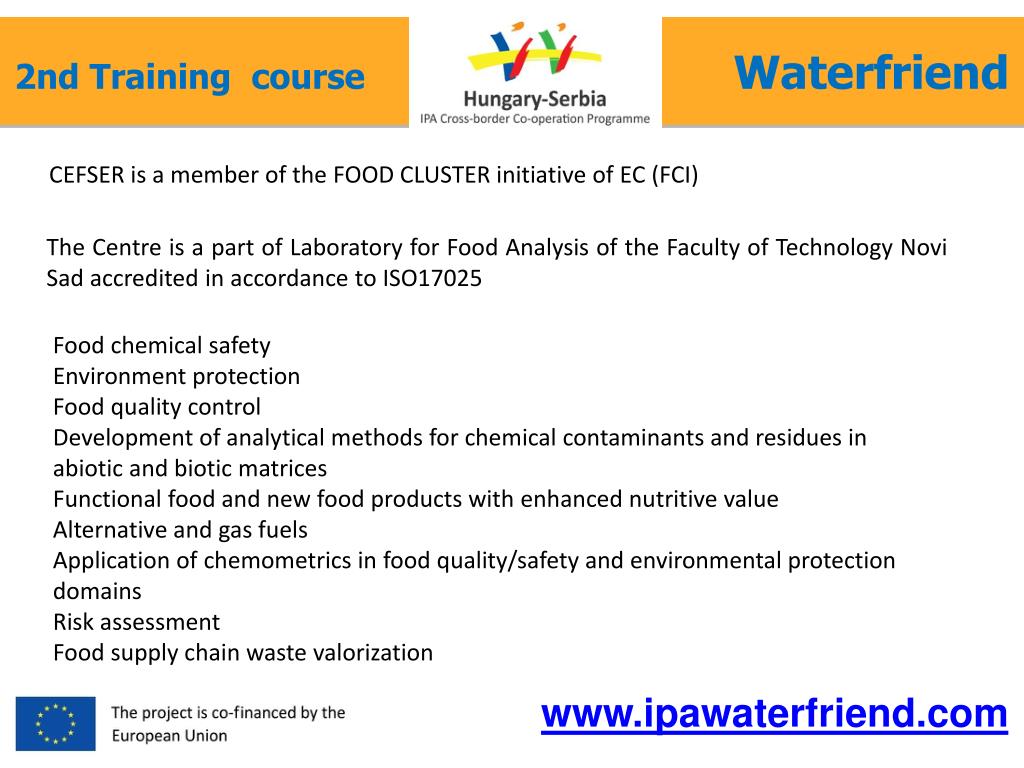 2nd Training course

Hungary-Serbia
IPA Cross-border Co-operation Programme

Waterfriend

CEFSER is a member of the FOOD CLUSTER initiative of EC (FCI)

The Centre is a part of Laboratory for Food Analysis of the Faculty of Technology Novi Sad accredited in accordance to ISO17025

Food chemical safety
Environment protection
Food quality control
Development of analytical methods for chemical contaminants and residues in abiotic and biotic matrices
Functional food and new food products with enhanced nutritive value
Alternative and gas fuels
Application of chemometrics in food quality/safety and environmental protection domains
Risk assessment
Food supply chain waste valorization

The project is co-financed by the European Union

www.ipawaterfriend.com